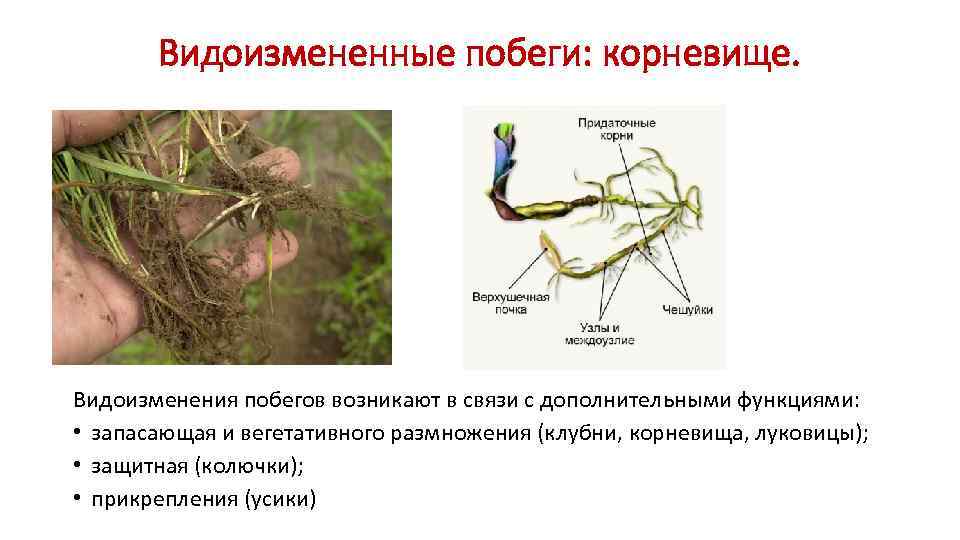 Видоизмененные побеги: корневище.

Придаточные корни

Верхушечная почка

Узлы и междоузлие

Чешуйки

Видоизменения побегов возникают в связи с дополнительными функциями:
• запасающая и вегетативного размножения (клубни, корневища, луковицы);
• защитная (колючки);
• прикрепления (усики)